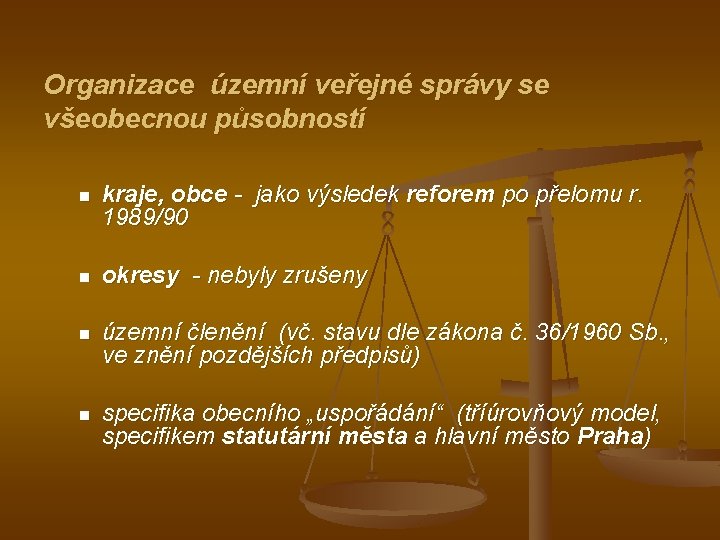 Organizace územní veřejné správy se všeobecnou působností

- kraje, obce - jako výsledek reforem po přelomu r. 1989/90

- okresy - nebyly zrušeny

- územní členění (vč. stavu dle zákona č. 36/1960 Sb., ve znění pozdějších předpisů)

- specifika obecního „uspořádání“ (tříúrovňový model, specifikem statutární města a hlavní město Praha)